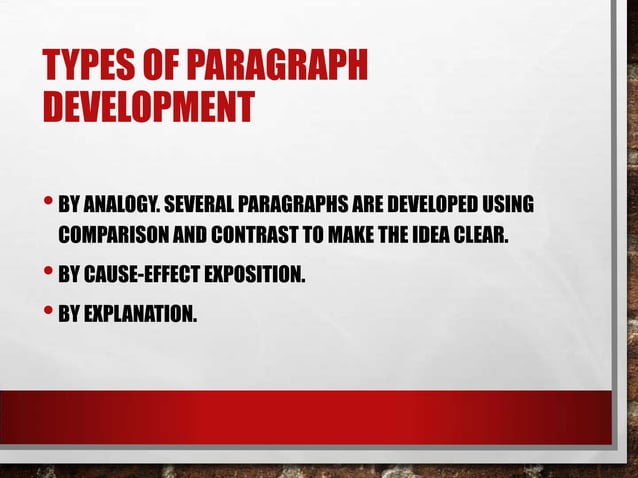 TYPES OF PARAGRAPH DEVELOPMENT

• BY ANALOGY. SEVERAL PARAGRAPHS ARE DEVELOPED USING COMPARISON AND CONTRAST TO MAKE THE IDEA CLEAR.

• BY CAUSE-EFFECT EXPOSITION.

• BY EXPLANATION.